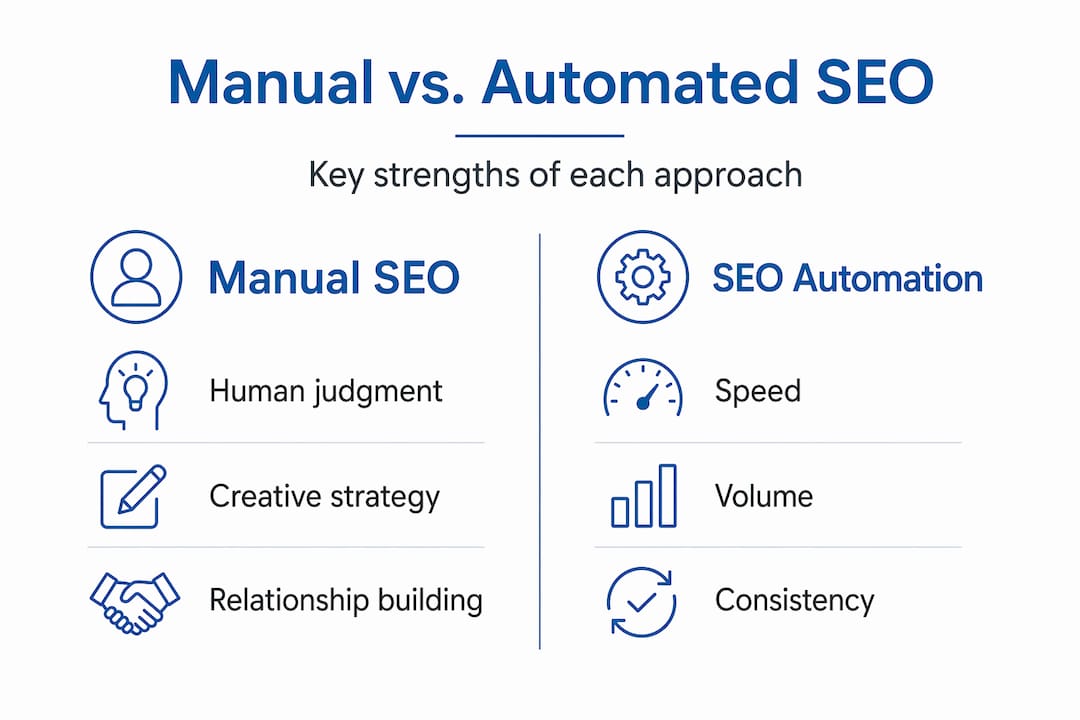 Manual vs. Automated SEO

Key strengths of each approach

Manual SEO

Human judgment

Creative strategy

Relationship building

SEO Automation

Speed

Volume

Consistency